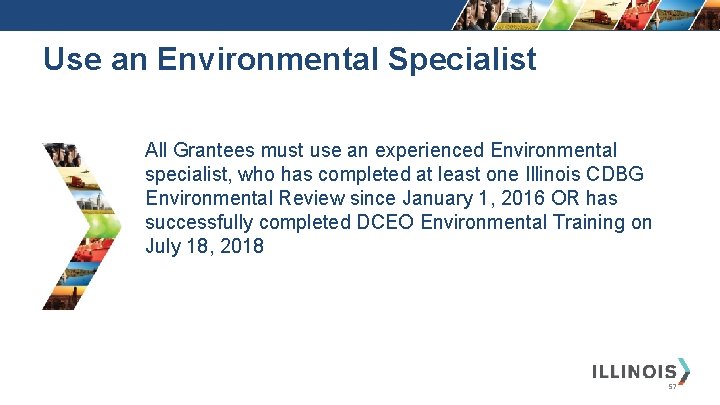 Use an Environmental Specialist

All Grantees must use an experienced Environmental specialist, who has completed at least one Illinois CDBG Environmental Review since January 1, 2016 OR has successfully completed DCEO Environmental Training on July 18, 2018

ILLINOIS

57